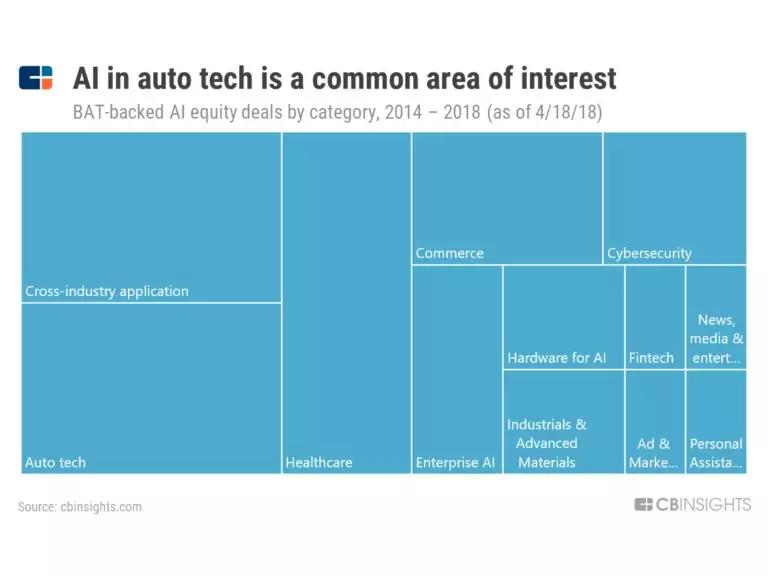 AI in auto tech is a common area of interest

BAT-backed AI equity deals by category, 2014 – 2018 (as of 4/18/18)

Cross-industry application

Auto tech

Healthcare

Commerce

Cybersecurity

Enterprise AI

Hardware for AI

Fintech

News, media & entert...

Industrials & Advanced Materials

Ad & Marke...

Personal Assista...

Source: cbinsights.com

CBINSIGHTS